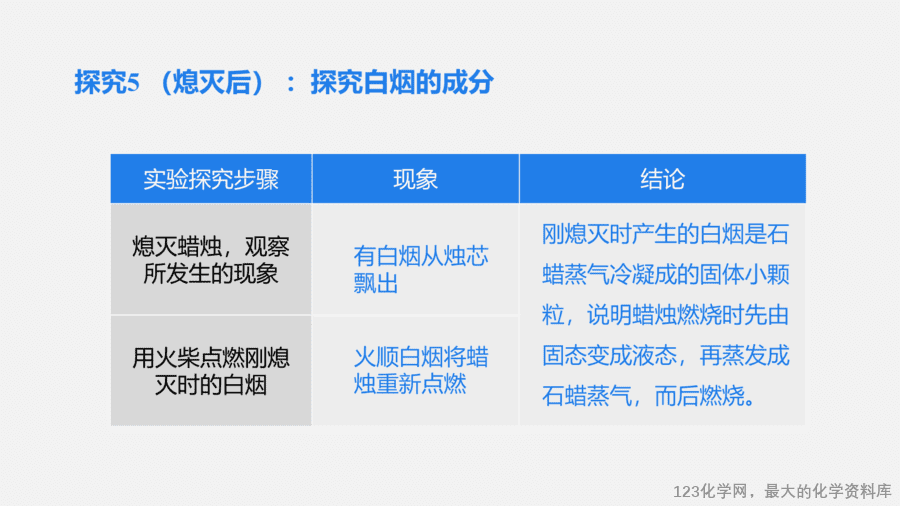 探究5 （熄灭后）：探究白烟的成分

| 实验探究步骤 | 现象 | 结论 |
|---|---|---|
| 熄灭蜡烛，观察所发生的现象 | 有白烟从烛芯飘出 | 刚熄灭时产生的白烟是石蜡蒸气冷凝成的固体小颗粒，说明蜡烛燃烧时先由固态变成液态，再蒸发成石蜡蒸气，而后燃烧。 |
| 用火柴点燃刚熄灭时的白烟 | 火顺白烟将蜡烛重新点燃 | |

123化学网，最大的化学资料库